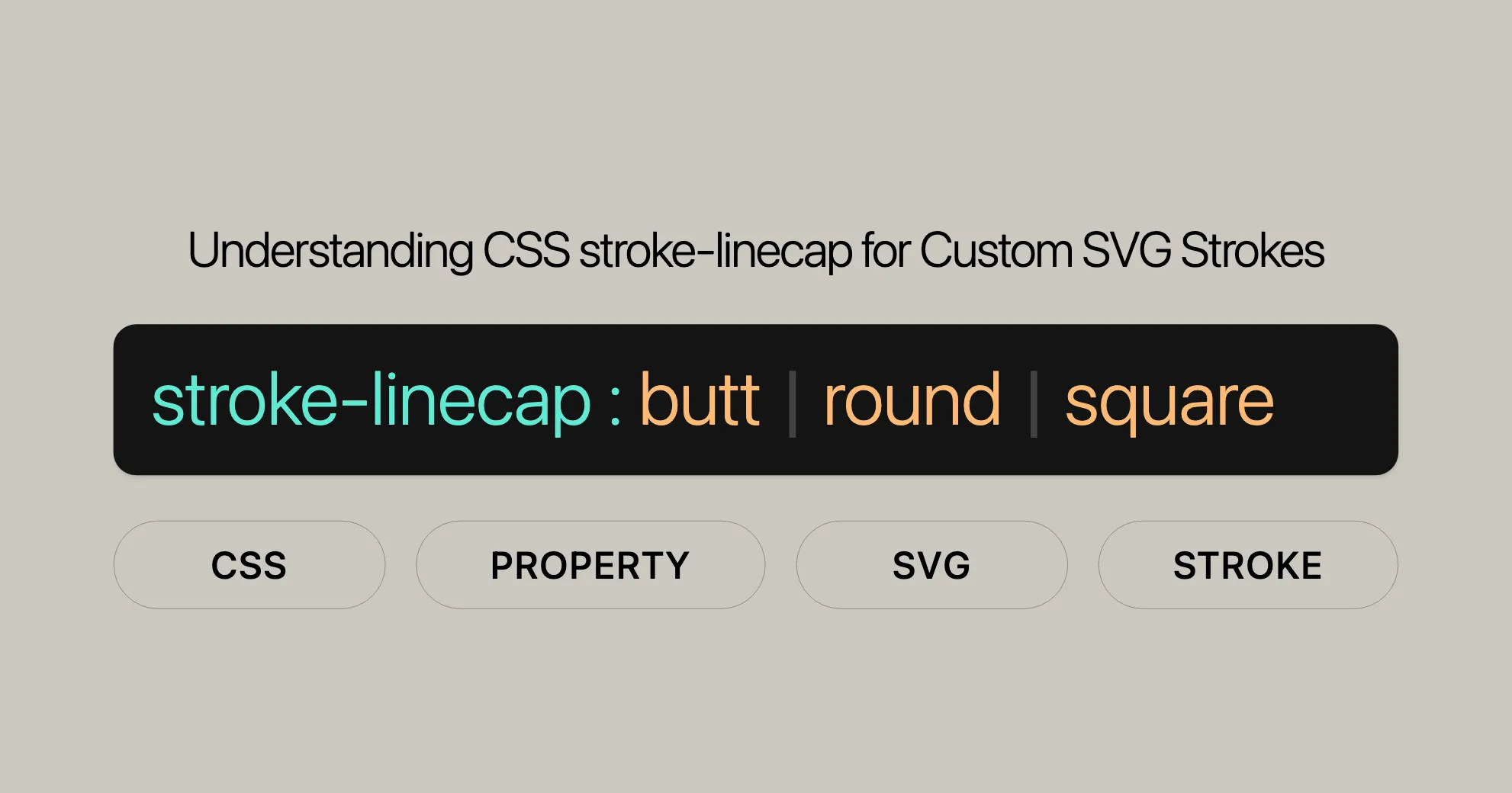 Understanding CSS stroke-linecap for Custom SVG Strokes

stroke-linecap : butt | round | square

CSS

PROPERTY

SVG

STROKE